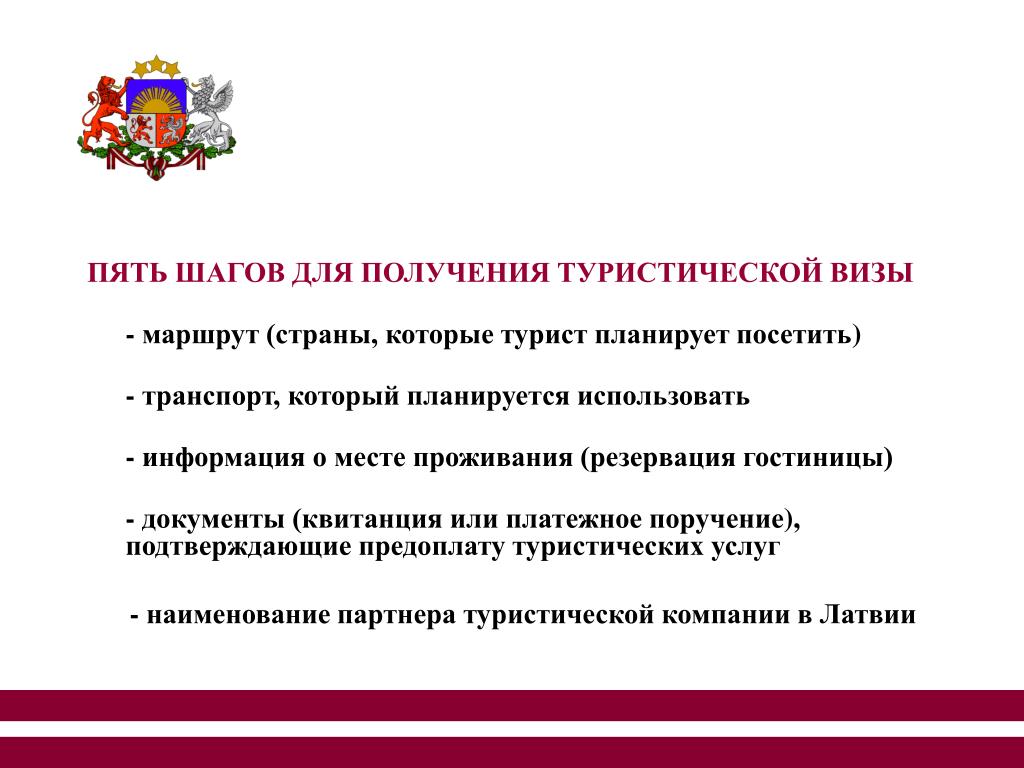 ПЯТЬ ШАГОВ ДЛЯ ПОЛУЧЕНИЯ ТУРИСТИЧЕСКОЙ ВИЗЫ

- маршрут (страны, которые турист планирует посетить)

- транспорт, который планируется использовать

- информация о месте проживания (резервация гостиницы)

- документы (квитанция или платежное поручение), подтверждающие предоплату туристических услуг

- наименование партнера туристической компании в Латвии